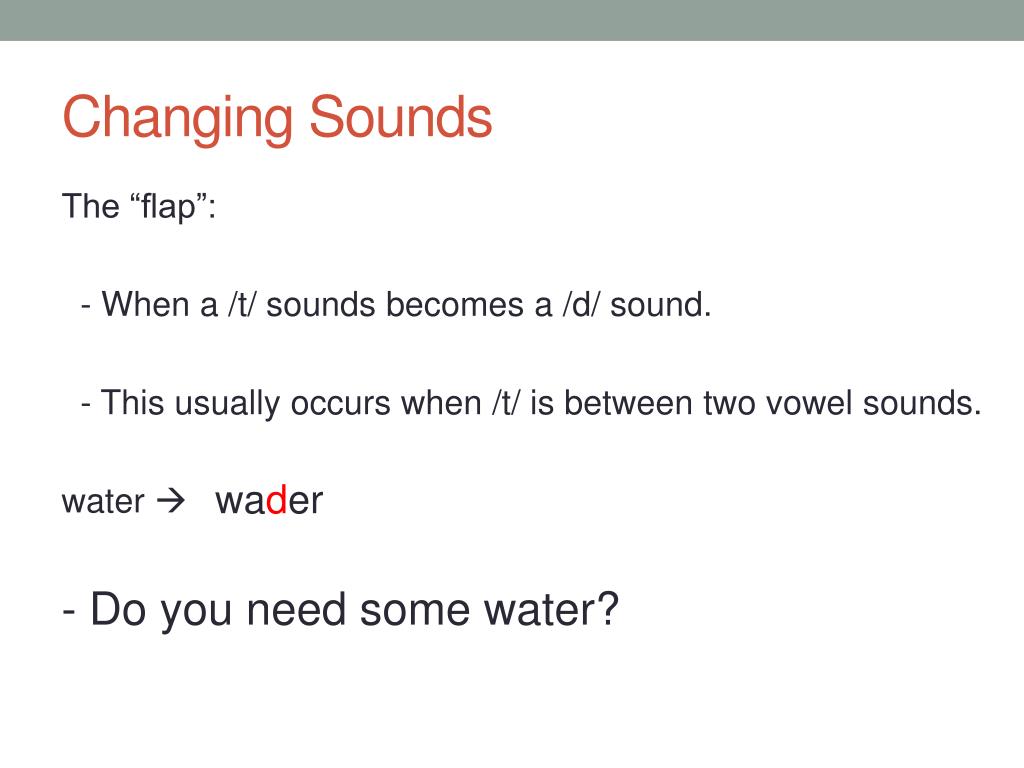 Changing Sounds

The “flap”:

- When a /t/ sounds becomes a /d/ sound.

- This usually occurs when /t/ is between two vowel sounds.

water → wader

- Do you need some water?